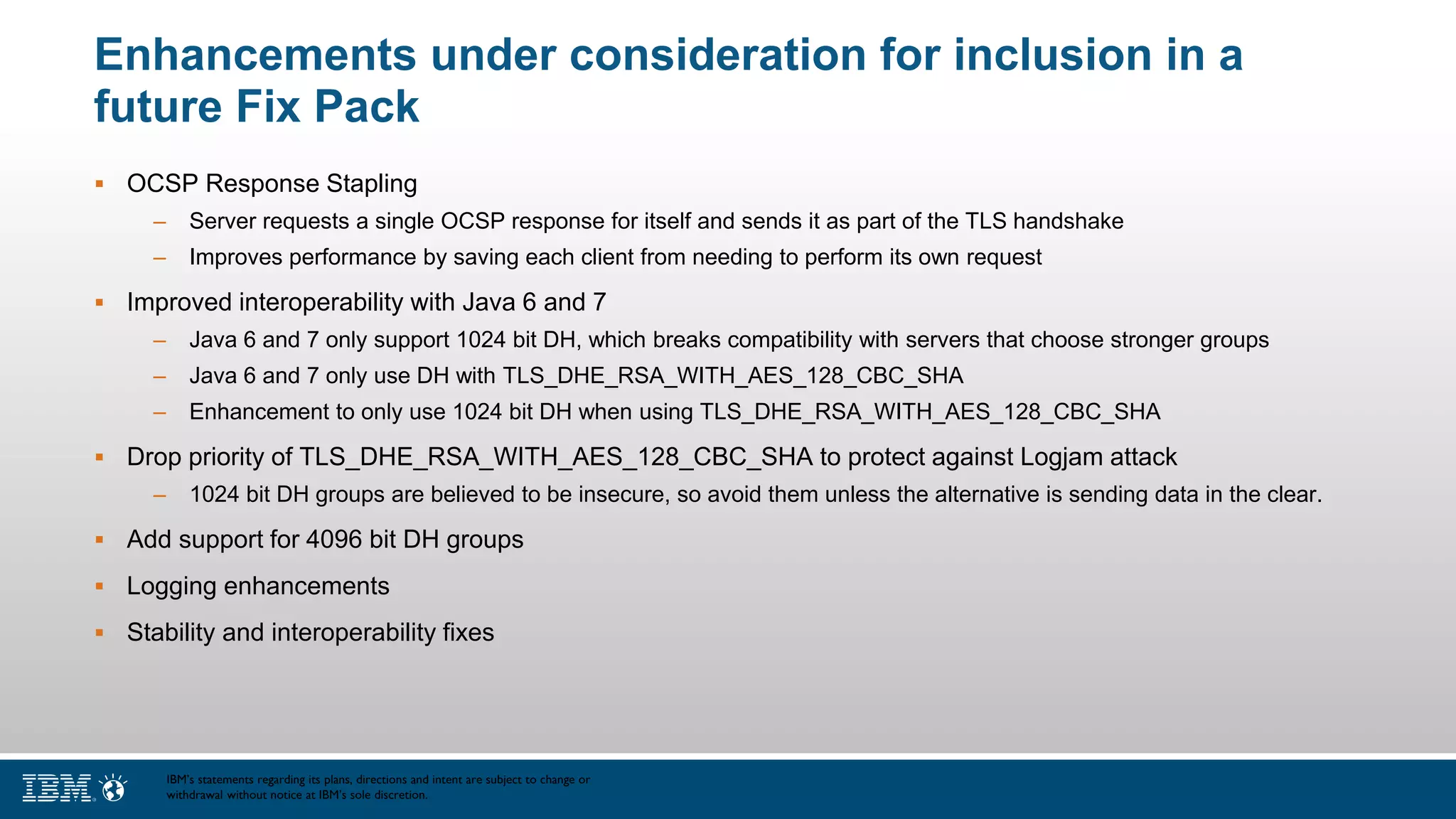 Enhancements under consideration for inclusion in a future Fix Pack

▪ OCSP Response Stapling
– Server requests a single OCSP response for itself and sends it as part of the TLS handshake
– Improves performance by saving each client from needing to perform its own request

▪ Improved interoperability with Java 6 and 7
– Java 6 and 7 only support 1024 bit DH, which breaks compatibility with servers that choose stronger groups
– Java 6 and 7 only use DH with TLS_DHE_RSA_WITH_AES_128_CBC_SHA
– Enhancement to only use 1024 bit DH when using TLS_DHE_RSA_WITH_AES_128_CBC_SHA

▪ Drop priority of TLS_DHE_RSA_WITH_AES_128_CBC_SHA to protect against Logjam attack
– 1024 bit DH groups are believed to be insecure, so avoid them unless the alternative is sending data in the clear.

▪ Add support for 4096 bit DH groups

▪ Logging enhancements

▪ Stability and interoperability fixes

IBM

IBM's statements regarding its plans, directions and intent are subject to change or withdrawal without notice at IBM's sole discretion.